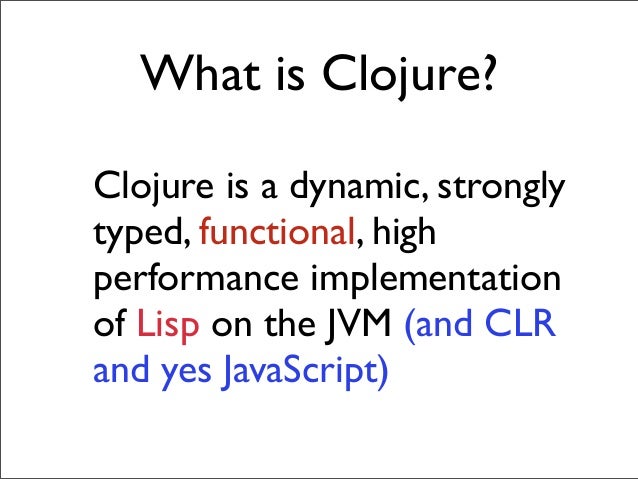 What is Clojure?

Clojure is a dynamic, strongly typed, functional, high performance implementation of Lisp on the JVM (and CLR and yes JavaScript)